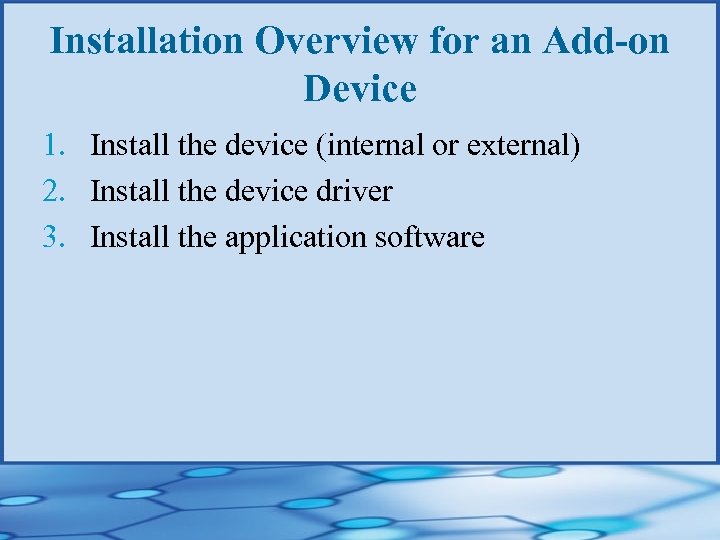 Installation Overview for an Add-on Device

1. Install the device (internal or external)
2. Install the device driver
3. Install the application software